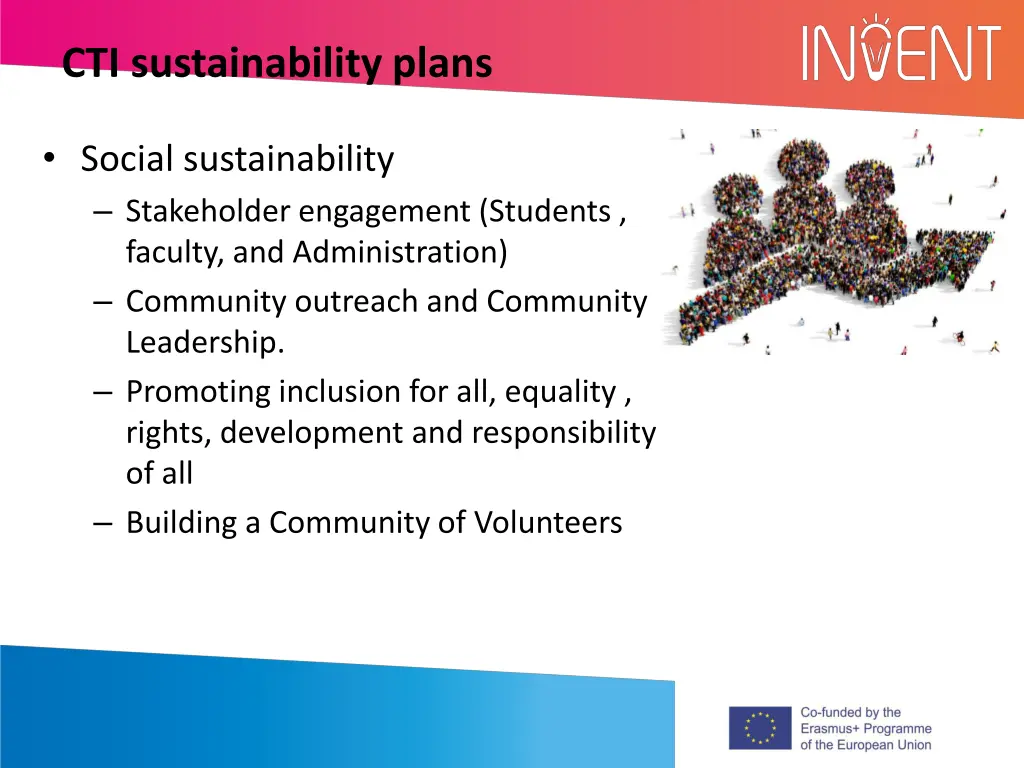 CTI sustainability plans

INVENT

• Social sustainability
– Stakeholder engagement (Students , faculty, and Administration)
– Community outreach and Community Leadership.
– Promoting inclusion for all, equality , rights, development and responsibility of all
– Building a Community of Volunteers

Co-funded by the Erasmus+ Programme of the European Union